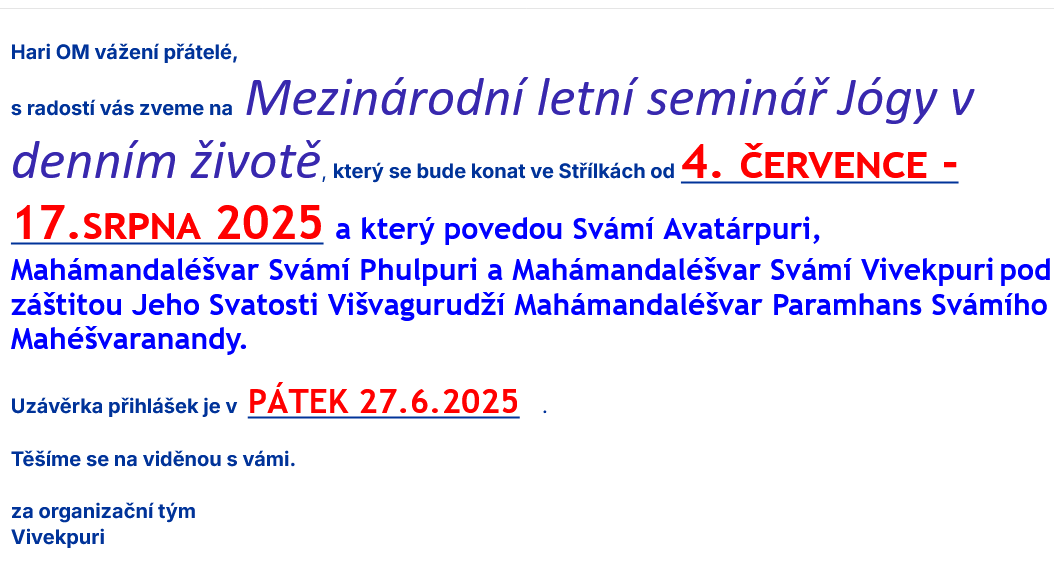 Hari OM vážení přátelé,

s radostí vás zveme na Mezinárodní letní seminář Jógy v denním životě, který se bude konat ve Střílkách od 4. ČERVENCE - 17.SRPNA 2025 a který povedou Svámí Avatárpuri, Mahámandaléšvar Svámí Phulpuri a Mahámandaléšvar Svámí Vivekpuri pod záštitou Jeho Svatosti Višvagurudží Mahámandaléšvar Paramhans Svámího Mahéšvaranandy.

Uzávěrka přihlášek je v PÁTEK 27.6.2025 .

Těšíme se na viděnou s vámi.

za organizační tým
Vivekpuri